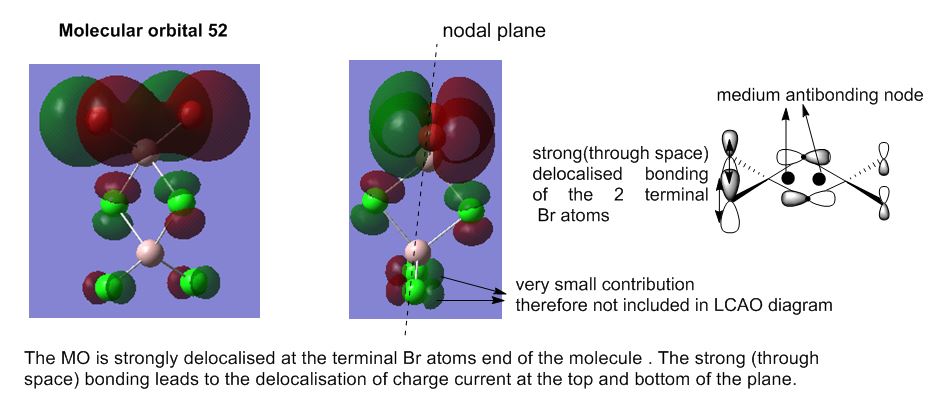 Molecular orbital 52

nodal plane

medium antibonding node

strong(through space) delocalised bonding of the 2 terminal Br atoms

very small contribution therefore not included in LCAO diagram

The MO is strongly delocalised at the terminal Br atoms end of the molecule . The strong (through space) bonding leads to the delocalisation of charge current at the top and bottom of the plane.